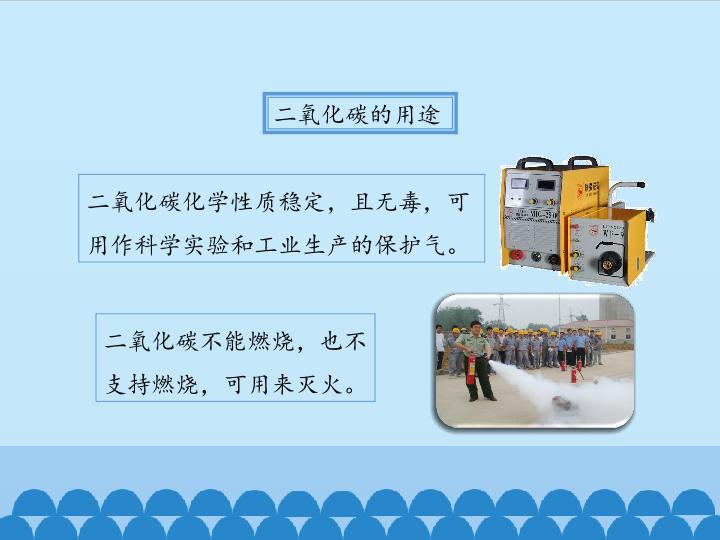 二氧化碳的用途

二氧化碳化学性质稳定，且无毒，可用作科学实验和工业生产的保护气。

二氧化碳不能燃烧，也不支持燃烧，可用来灭火。